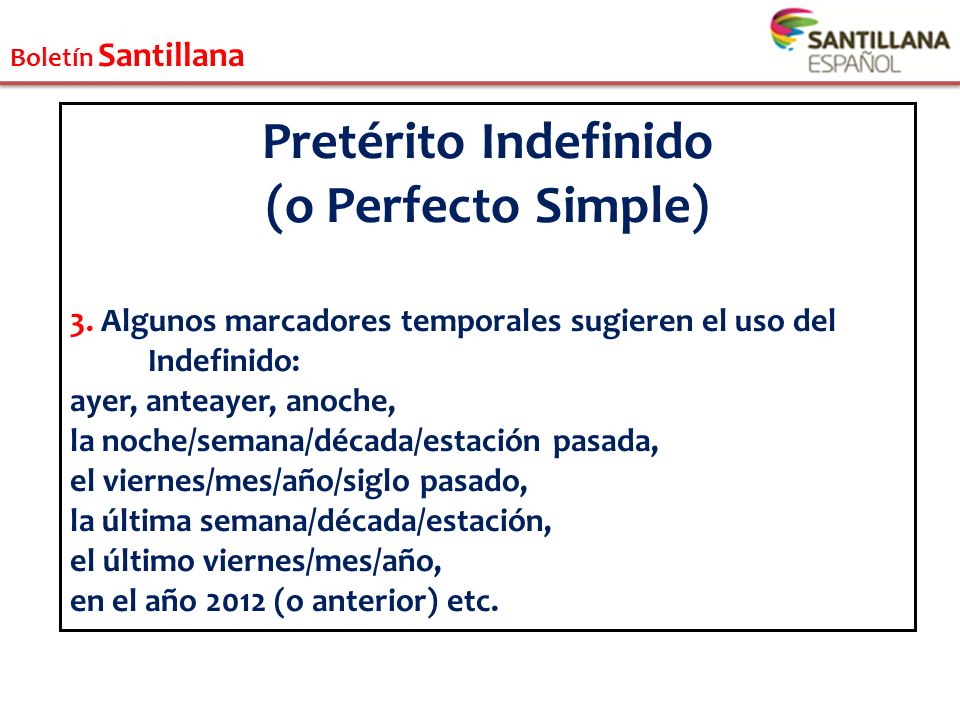 Boletín Santillana

SANTILLANA
ESPAÑOL

Pretérito Indefinido
(o Perfecto Simple)

3. Algunos marcadores temporales sugieren el uso del Indefinido:
ayer, anteayer, anoche,
la noche/semana/década/estación pasada,
el viernes/mes/año/siglo pasado,
la última semana/década/estación,
el último viernes/mes/año,
en el año 2012 (o anterior) etc.